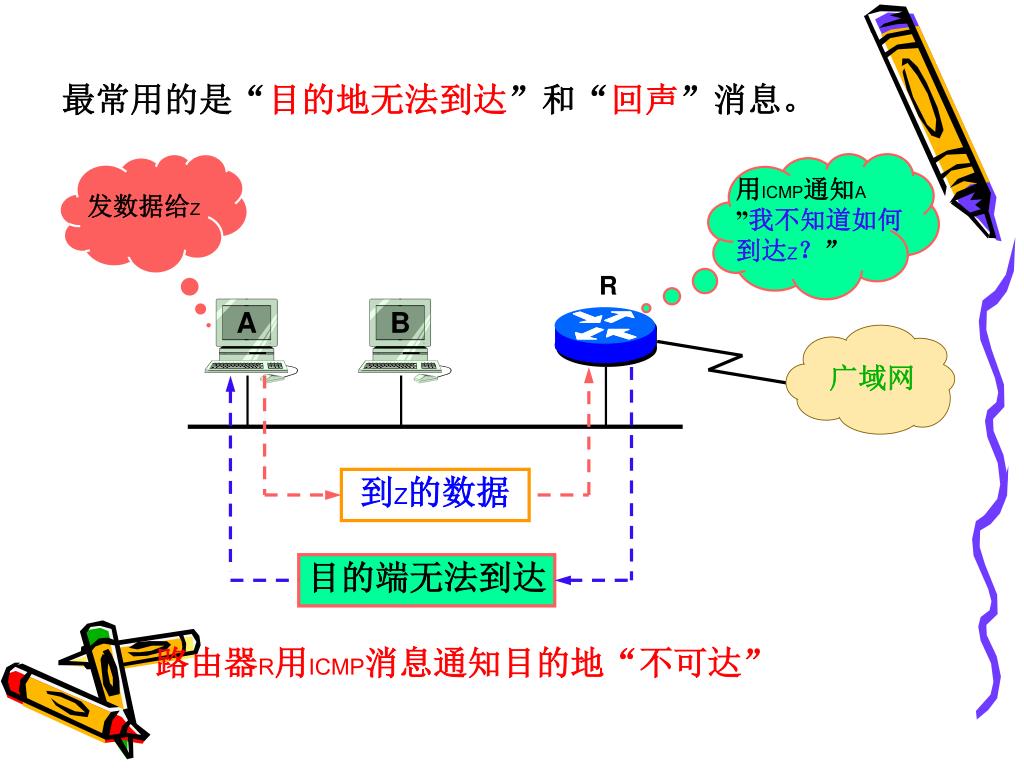 最常用的是“目的地无法到达”和“回声”消息。

发数据给Z

用ICMP通知A
”我不知道如何到达Z？”

R

A

B

广域网

到Z的数据

目的端无法到达

路由器R用ICMP消息通知目的地“不可达”